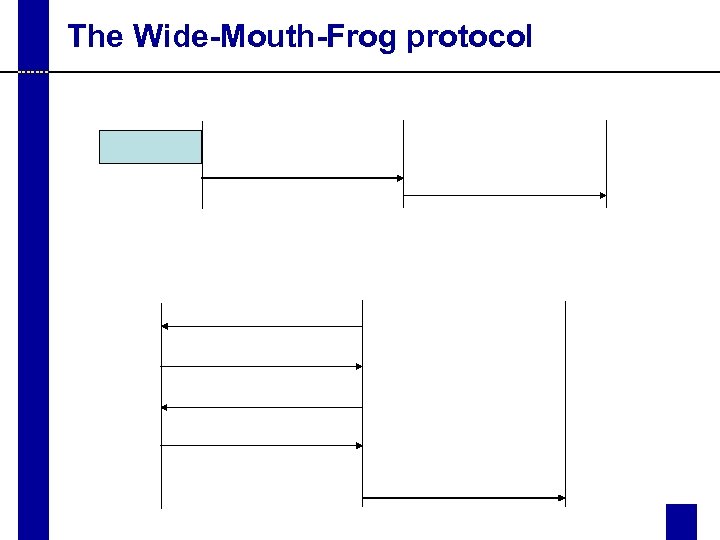 The Wide-Mouth-Frog protocol